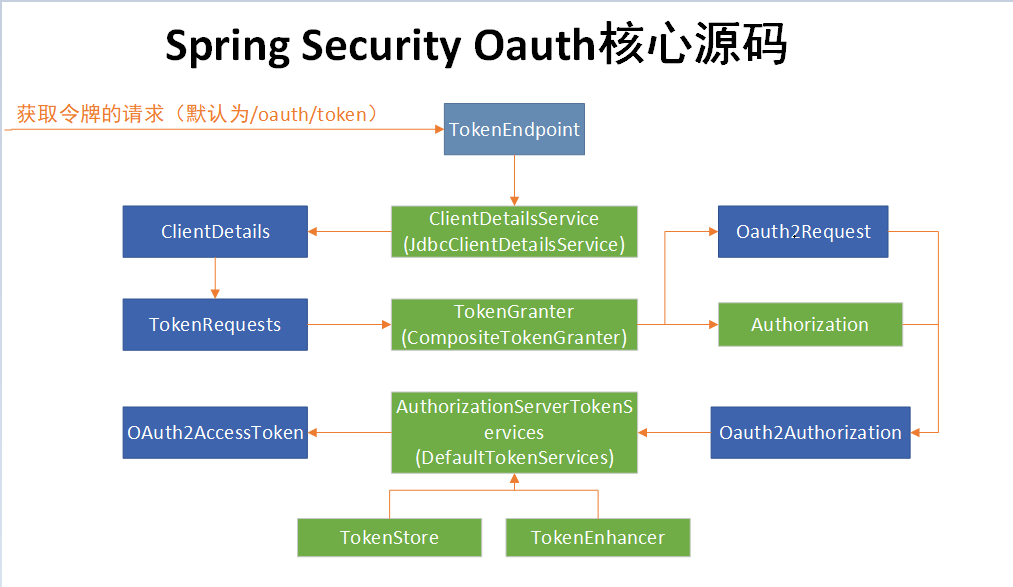 Spring Security Oauth核心源码

获取令牌的请求（默认为/oauth/token）

TokenEndpoint

ClientDetails

ClientDetailsService (JdbcClientDetailsService)

Oauth2Request

TokenRequests

TokenGranter (CompositeTokenGranter)

Authorization

OAuth2AccessToken

AuthorizationServerTokenServices (DefaultTokenServices)

Oauth2Authorization

TokenStore

TokenEnhancer